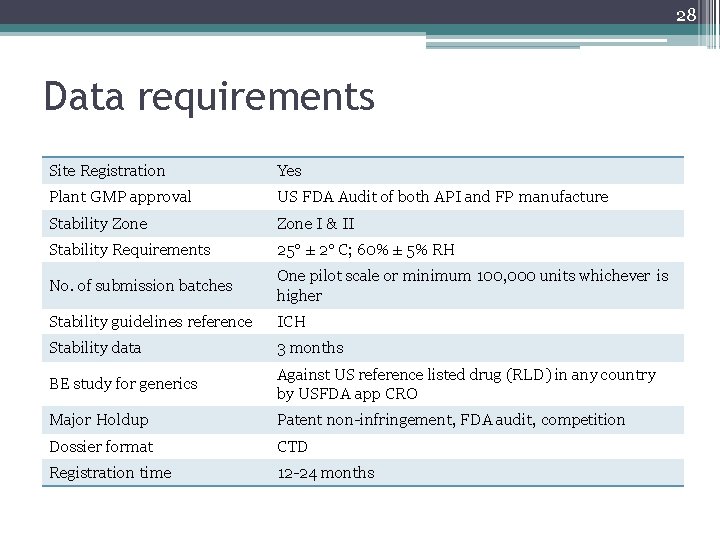 28

Data requirements

| Site Registration | Yes |
|---|---|
| Plant GMP approval | US FDA Audit of both API and FP manufacture |
| Stability Zone | Zone I & II |
| Stability Requirements | 25° ± 2° C; 60% ± 5% RH |
| No. of submission batches | One pilot scale or minimum 100,000 units whichever is higher |
| Stability guidelines reference | ICH |
| Stability data | 3 months |
| BE study for generics | Against US reference listed drug (RLD) in any country by USFDA app CRO |
| Major Holdup | Patent non-infringement, FDA audit, competition |
| Dossier format | CTD |
| Registration time | 12-24 months |